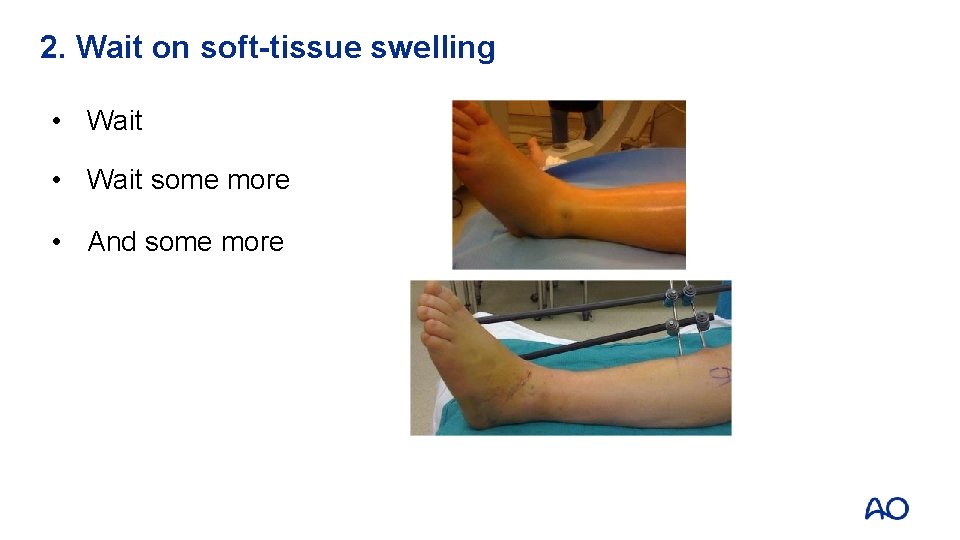 2. Wait on soft-tissue swelling

• Wait

• Wait some more

• And some more

AO